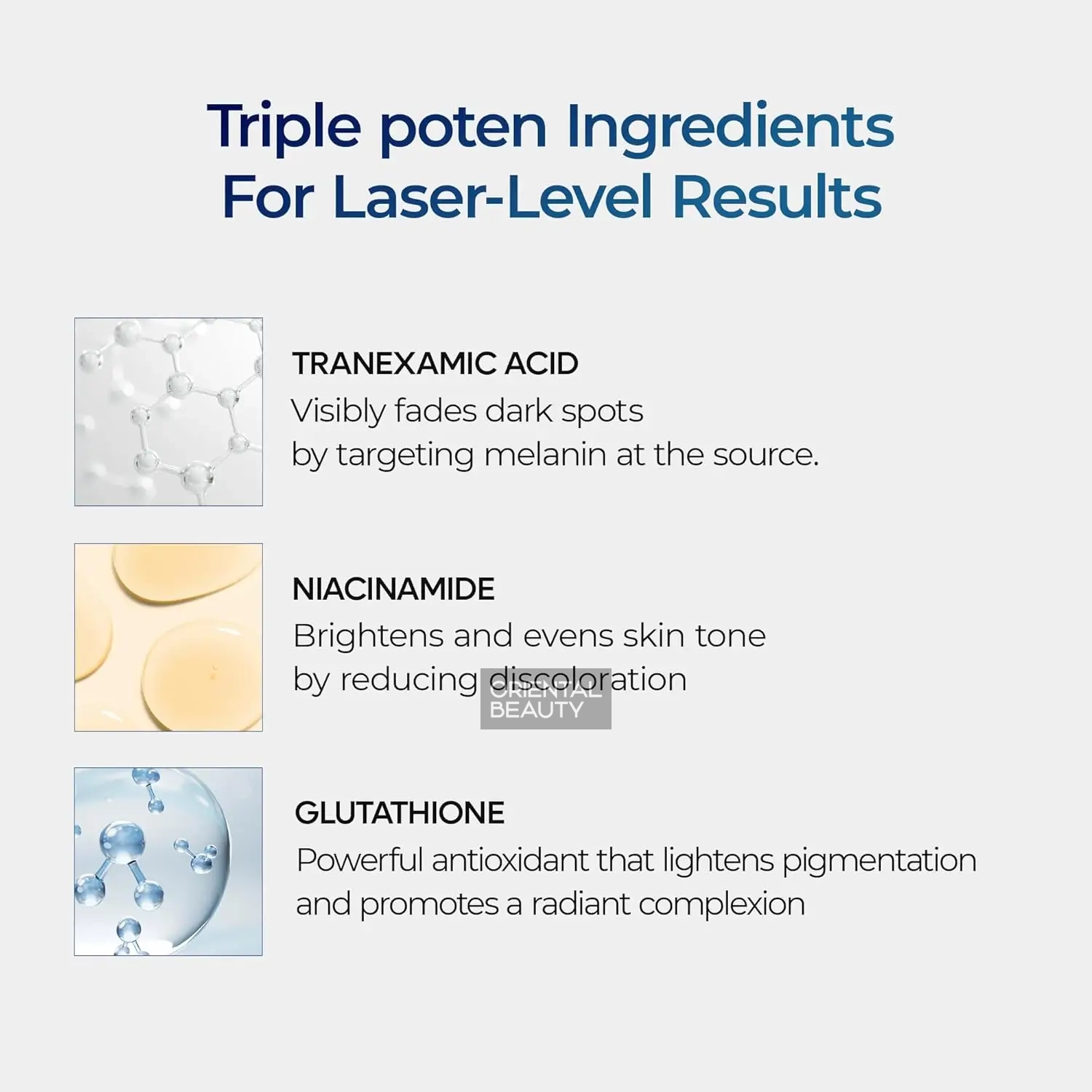 Triple poten Ingredients
For Laser-Level Results

TRANEXAMIC ACID
Visibly fades dark spots
by targeting melanin at the source.

NIACINAMIDE
Brightens and evens skin tone
by reducing discoloration

ORIENTAL
BEAUTY

GLUTATHIONE
Powerful antioxidant that lightens pigmentation
and promotes a radiant complexion